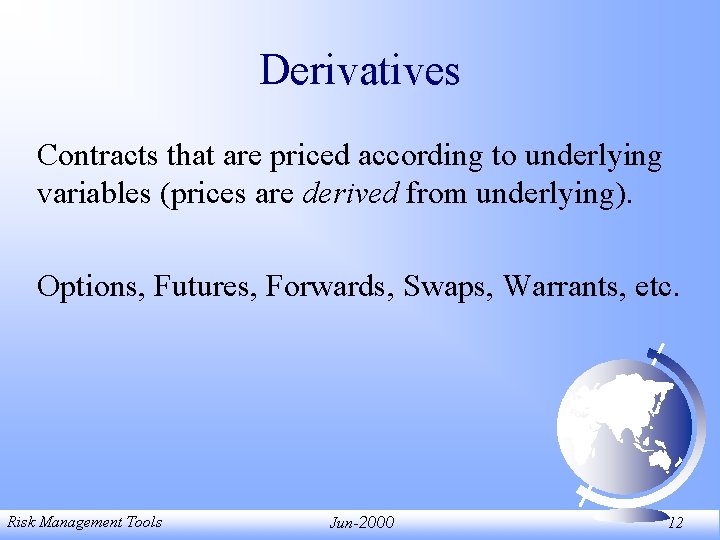 Derivatives

Contracts that are priced according to underlying variables (prices are derived from underlying).

Options, Futures, Forwards, Swaps, Warrants, etc.

Risk Management Tools

Jun-2000

12